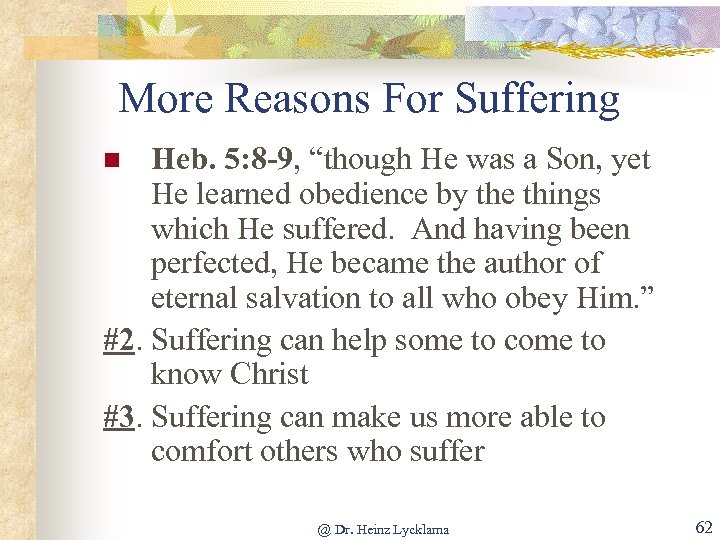 More Reasons For Suffering

Heb. 5:8-9, “though He was a Son, yet He learned obedience by the things which He suffered. And having been perfected, He became the author of eternal salvation to all who obey Him.”

#2. Suffering can help some to come to know Christ

#3. Suffering can make us more able to comfort others who suffer

@ Dr. Heinz Lycklama

62